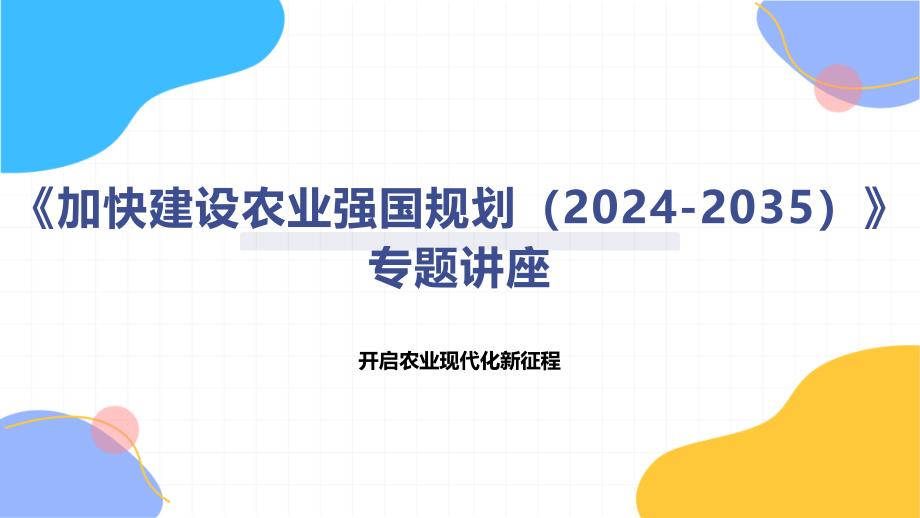 《加快建设农业强国规划（2024-2035）》专题讲座

开启农业现代化新征程